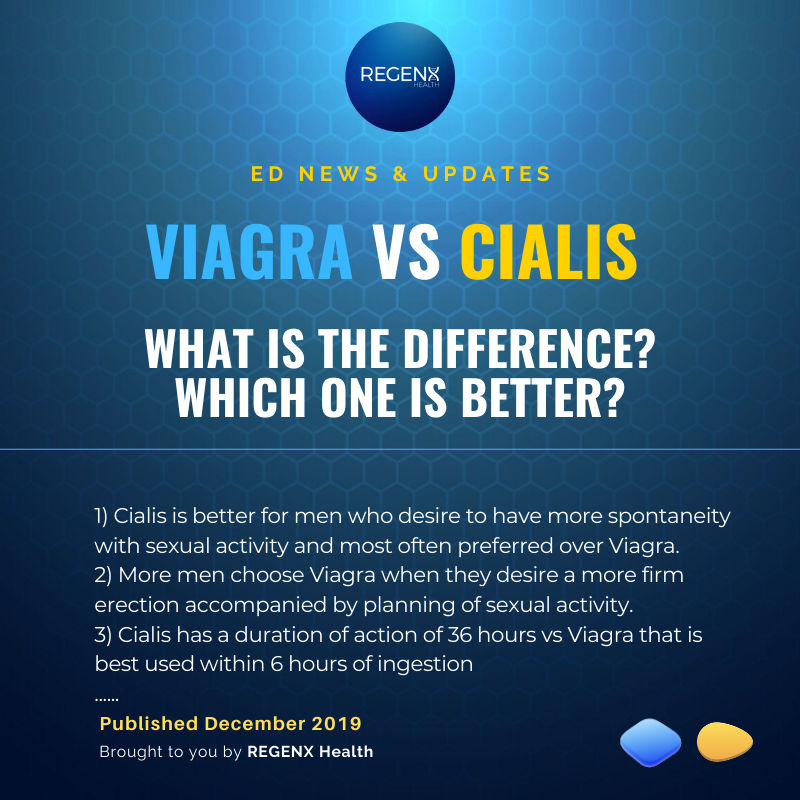 REGENX
HEALTH

ED NEWS & UPDATES

VIAGRA VS CIALIS

WHAT IS THE DIFFERENCE?
WHICH ONE IS BETTER?

1) Cialis is better for men who desire to have more spontaneity with sexual activity and most often preferred over Viagra.
2) More men choose Viagra when they desire a more firm erection accompanied by planning of sexual activity.
3) Cialis has a duration of action of 36 hours vs Viagra that is best used within 6 hours of ingestion
......

Published December 2019
Brought to you by REGENX Health